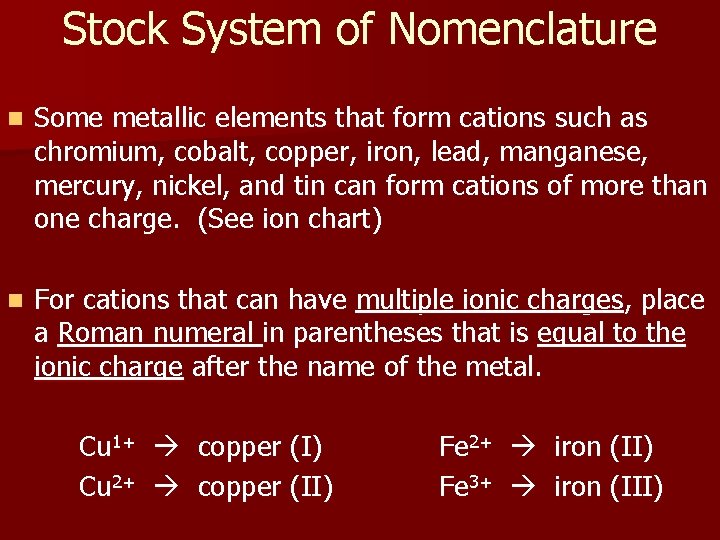 Stock System of Nomenclature

Some metallic elements that form cations such as chromium, cobalt, copper, iron, lead, manganese, mercury, nickel, and tin can form cations of more than one charge. (See ion chart)

For cations that can have multiple ionic charges, place a Roman numeral in parentheses that is equal to the ionic charge after the name of the metal.

$Cu^{1+}$ → copper (I)
$Cu^{2+}$ → copper (II)

$Fe^{2+}$ → iron (II)
$Fe^{3+}$ → iron (III)